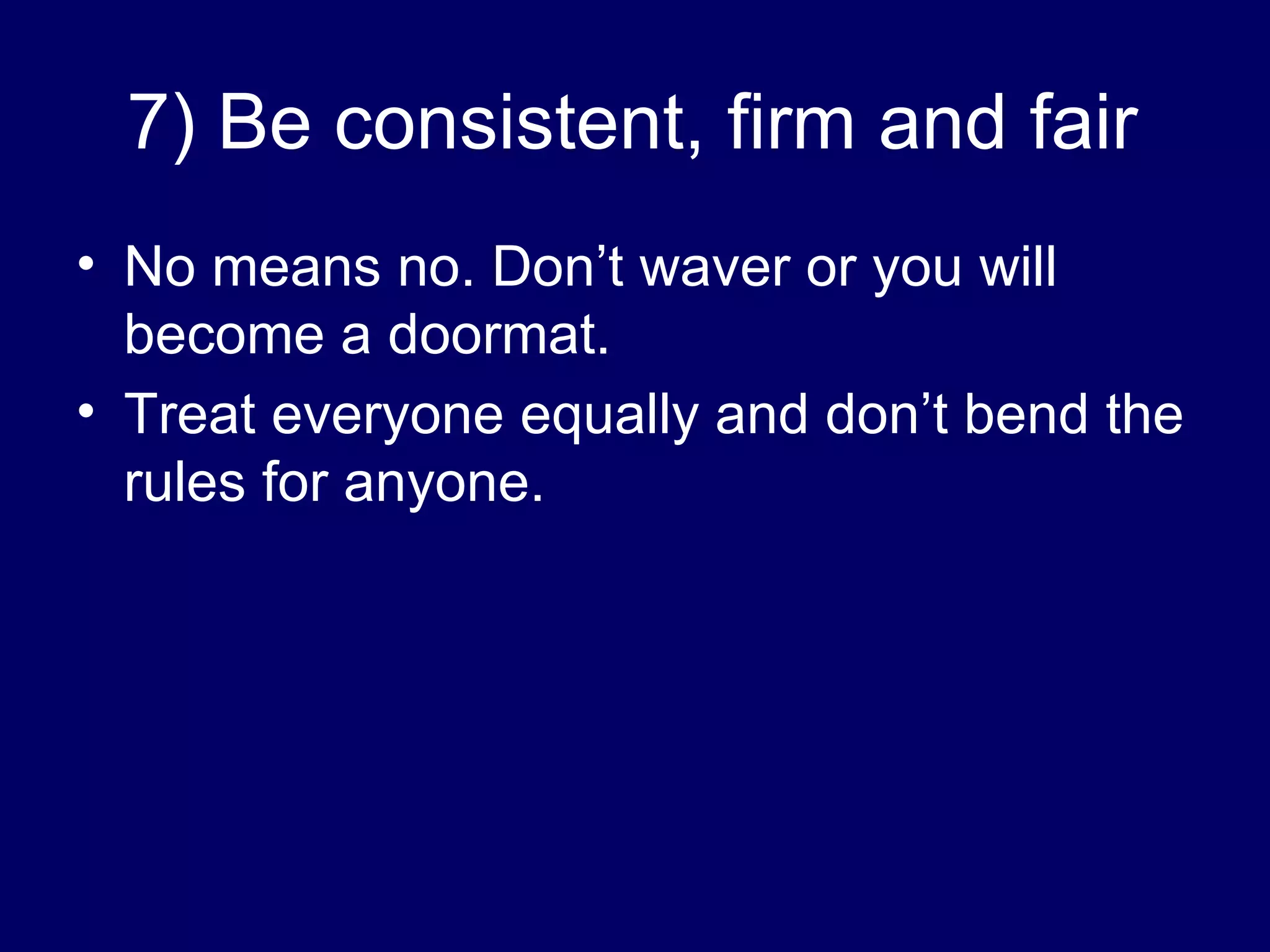 7) Be consistent, firm and fair

• No means no. Don’t waver or you will become a doormat.
• Treat everyone equally and don’t bend the rules for anyone.